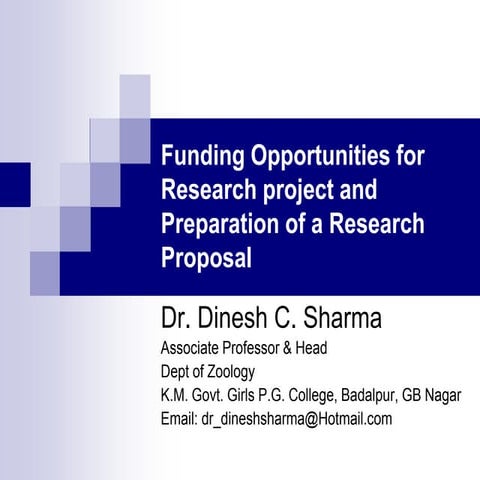 Funding Opportunities for Research project and Preparation of a Research Proposal

Dr. Dinesh C. Sharma
Associate Professor & Head
Dept of Zoology
K.M. Govt. Girls P.G. College, Badalpur, GB Nagar
Email: dr_dineshsharma@Hotmail.com